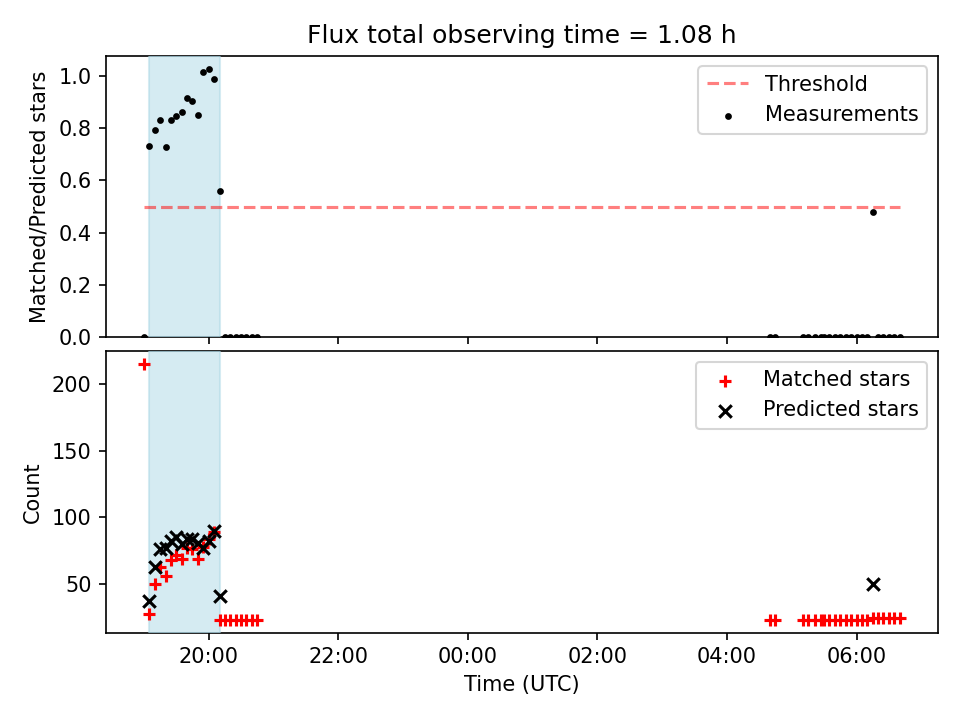 Flux total observing time = 1.08 h

Matched/Predicted stars

1.0
0.8
0.6
0.4
0.2
0.0

Threshold
Measurements

Count

200
150
100
50

Matched stars
Predicted stars

20:00
22:00
00:00
02:00
04:00
06:00

Time (UTC)